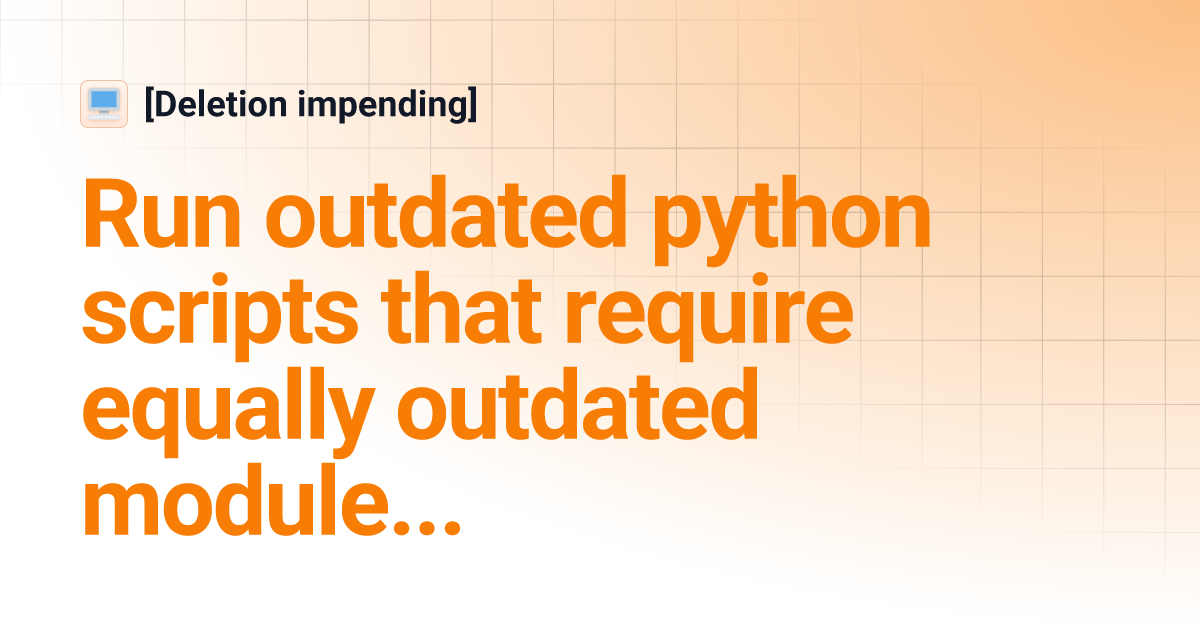 [Deletion impending]

Run outdated python scripts that require equally outdated module...